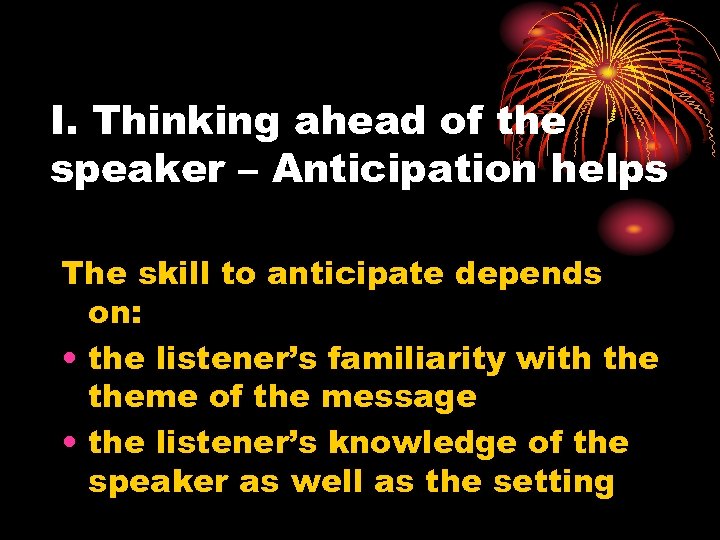 I. Thinking ahead of the speaker – Anticipation helps

The skill to anticipate depends on:

• the listener’s familiarity with the theme of the message
• the listener’s knowledge of the speaker as well as the setting